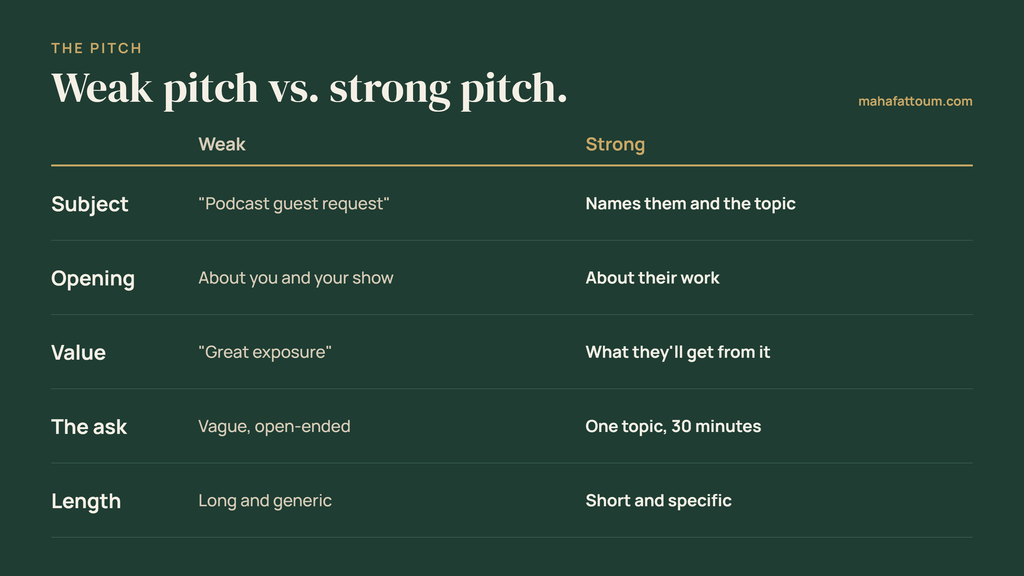 THE PITCH

Weak pitch vs. strong pitch.

mahafattoum.com

|  | Weak | Strong |
|---|---|---|
| Subject | "Podcast guest request" | Names them and the topic |
| Opening | About you and your show | About their work |
| Value | "Great exposure" | What they'll get from it |
| The ask | Vague, open-ended | One topic, 30 minutes |
| Length | Long and generic | Short and specific |